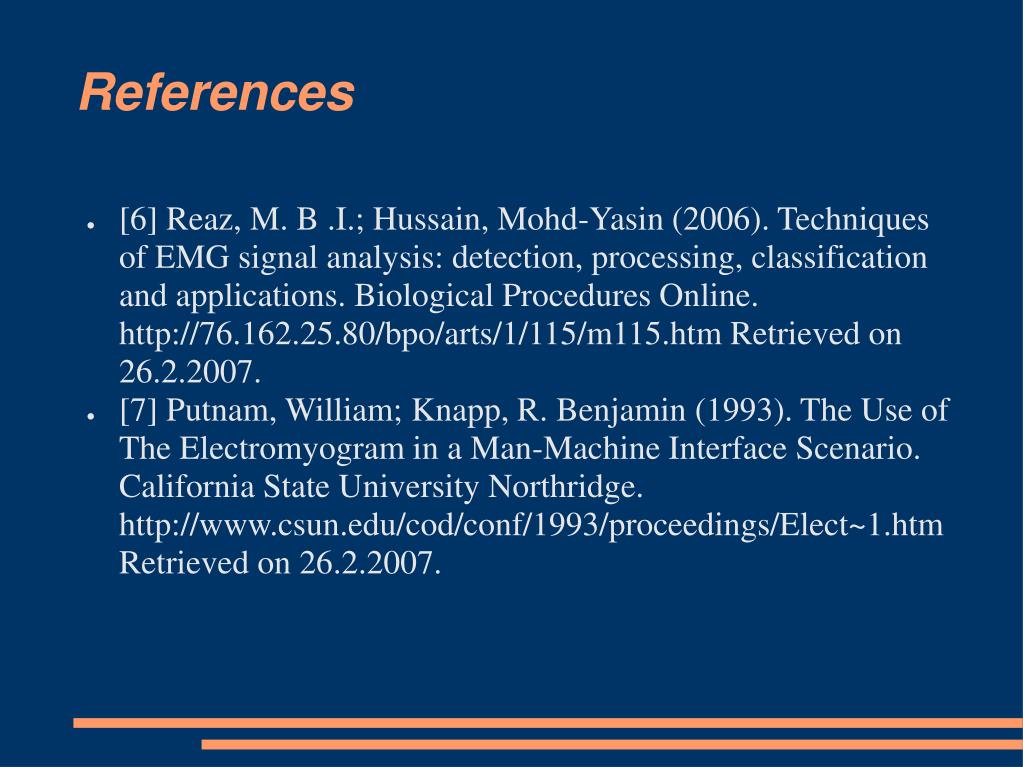 References

● [6] Reaz, M. B .I.; Hussain, Mohd-Yasin (2006). Techniques of EMG signal analysis: detection, processing, classification and applications. Biological Procedures Online. http://76.162.25.80/bpo/arts/1/115/m115.htm Retrieved on 26.2.2007.

● [7] Putnam, William; Knapp, R. Benjamin (1993). The Use of The Electromyogram in a Man-Machine Interface Scenario. California State University Northridge. http://www.csun.edu/cod/conf/1993/proceedings/Elect~1.htm Retrieved on 26.2.2007.